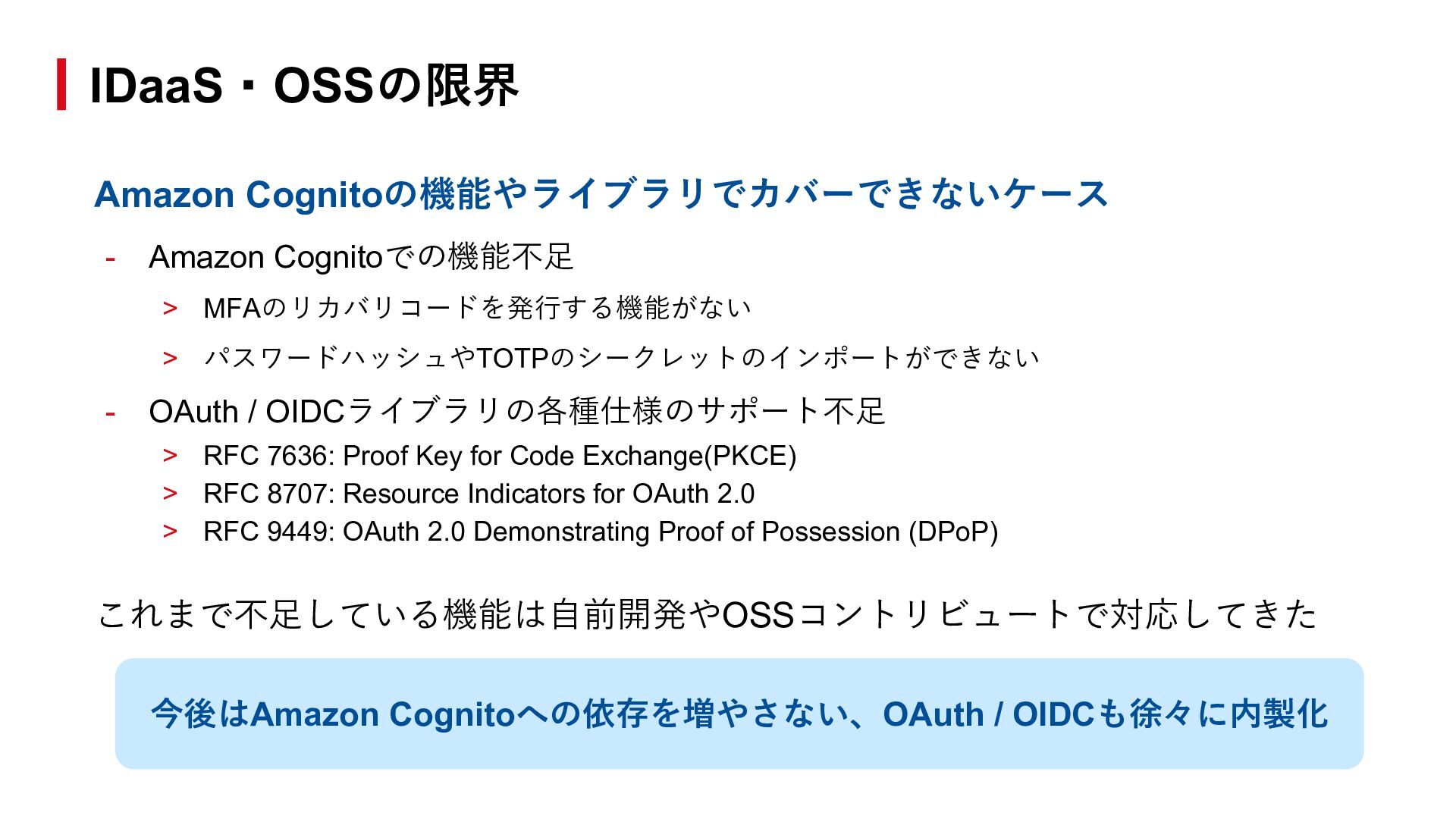 IDaaS・OSSの限界

Amazon Cognitoの機能やライブラリでカバーできないケース

- Amazon Cognitoでの機能不足
  > MFAのリカバリコードを発行する機能がない
  > パスワードハッシュやTOTPのシークレットのインポートができない
- OAuth / OIDCライブラリの各種仕様のサポート不足
  > RFC 7636: Proof Key for Code Exchange(PKCE)
  > RFC 8707: Resource Indicators for OAuth 2.0
  > RFC 9449: OAuth 2.0 Demonstrating Proof of Possession (DPoP)

これまで不足している機能は自前開発やOSSコントリビュートで対応してきた

今後はAmazon Cognitoへの依存を増やさない、OAuth / OIDCも徐々に内製化